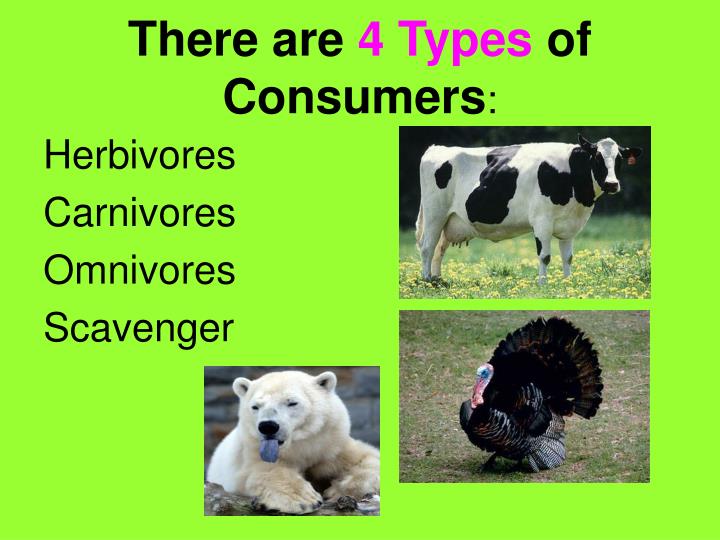 There are 4 Types of Consumers:

Herbivores
Carnivores
Omnivores
Scavenger